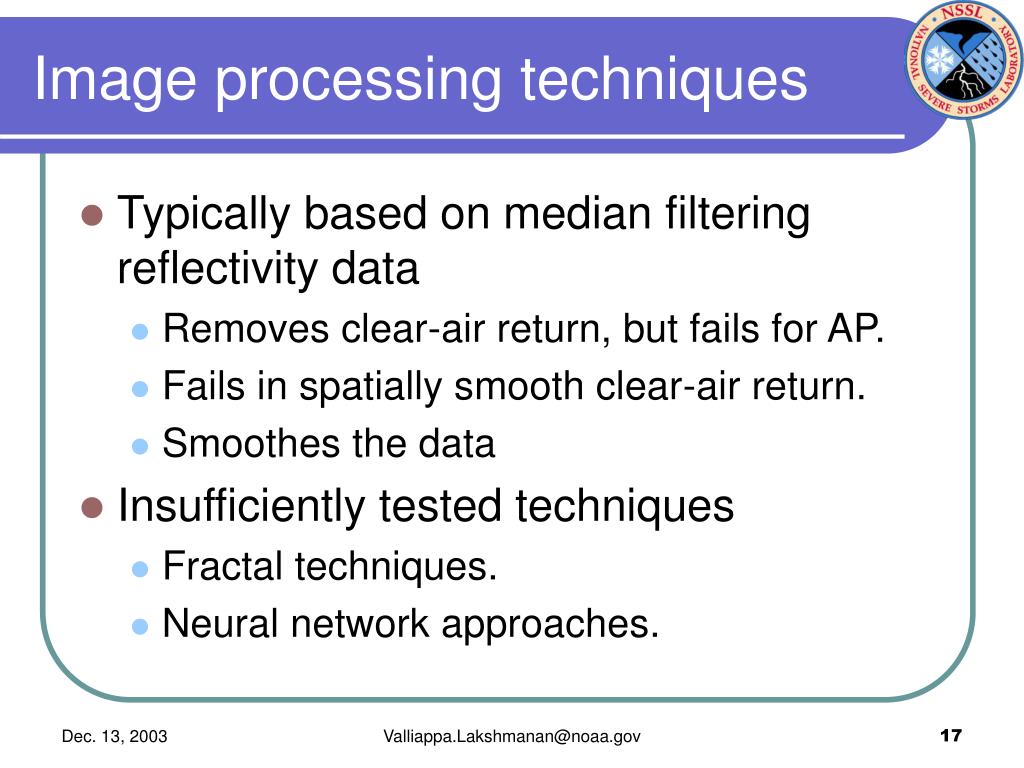 Image processing techniques

NSSL
NATIONAL SEVERE STORMS LABORATORY

- Typically based on median filtering reflectivity data
  - Removes clear-air return, but fails for AP.
  - Fails in spatially smooth clear-air return.
  - Smoothes the data
- Insufficiently tested techniques
  - Fractal techniques.
  - Neural network approaches.

Dec. 13, 2003

Valliappa.Lakshmanan@noaa.gov

17